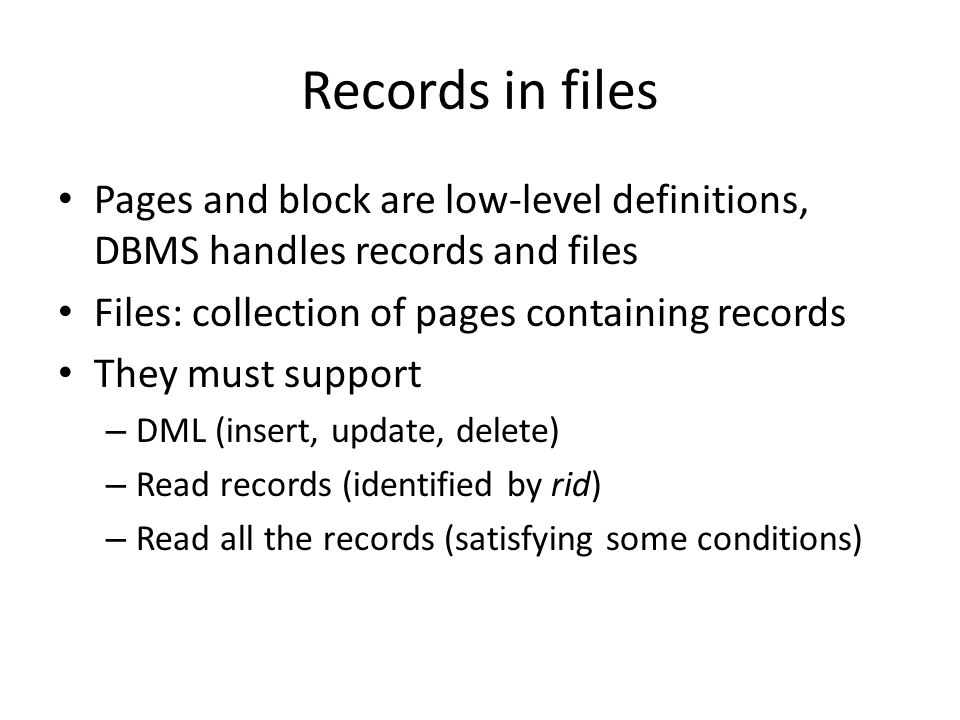 Records in files

• Pages and block are low-level definitions, DBMS handles records and files
• Files: collection of pages containing records
• They must support
– DML (insert, update, delete)
– Read records (identified by rid)
– Read all the records (satisfying some conditions)